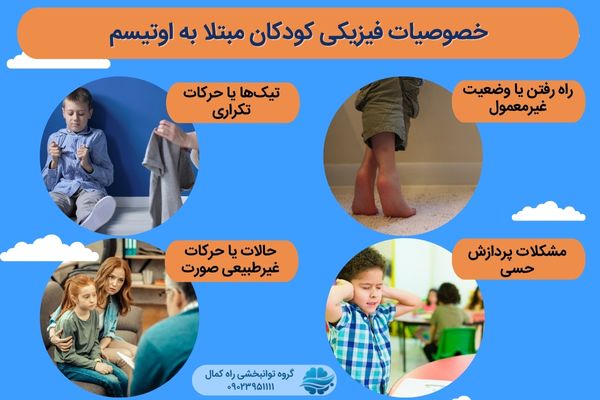 خصوصیات فیزیکی کودکان مبتلا به اوتیسم

راه رفتن یا وضعیت غیرمعمول

تیک‌ها یا حرکات تکراری

مشکلات پردازش حسی

حالات یا حرکات غیرطبیعی صورت

گروه توانبخشی راه کمال
۰۹۰۲۳۹۵۱۱۱۱